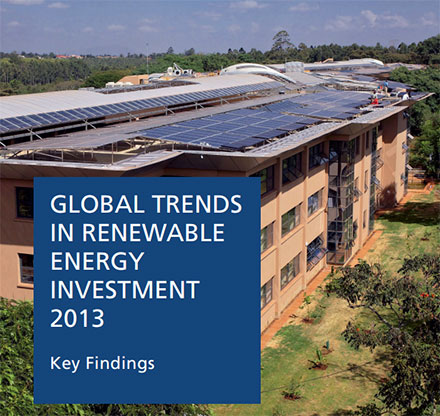 GLOBAL TRENDS IN RENEWABLE ENERGY INVESTMENT 2013

Key Findings